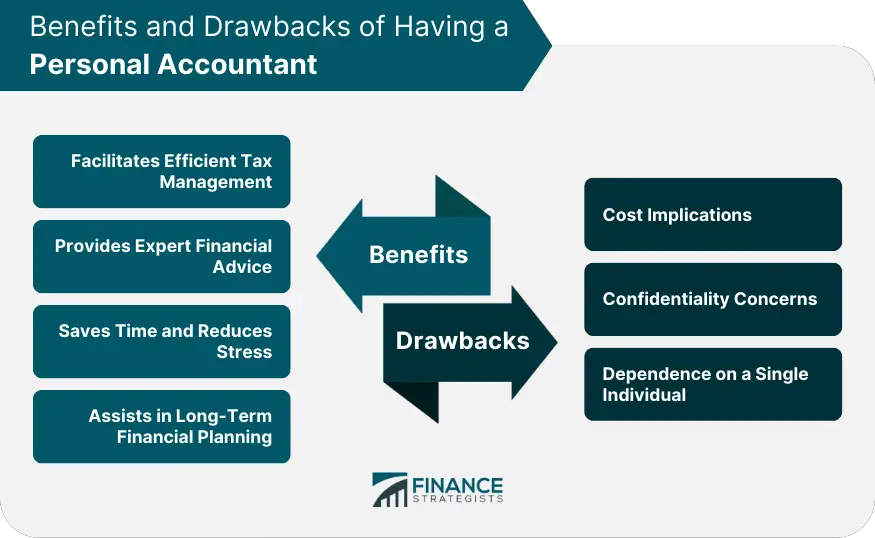 Benefits and Drawbacks of Having a Personal Accountant

Facilitates Efficient Tax Management

Provides Expert Financial Advice

Saves Time and Reduces Stress

Assists in Long-Term Financial Planning

Benefits

Drawbacks

Cost Implications

Confidentiality Concerns

Dependence on a Single Individual

FINANCE STRATEGISTS